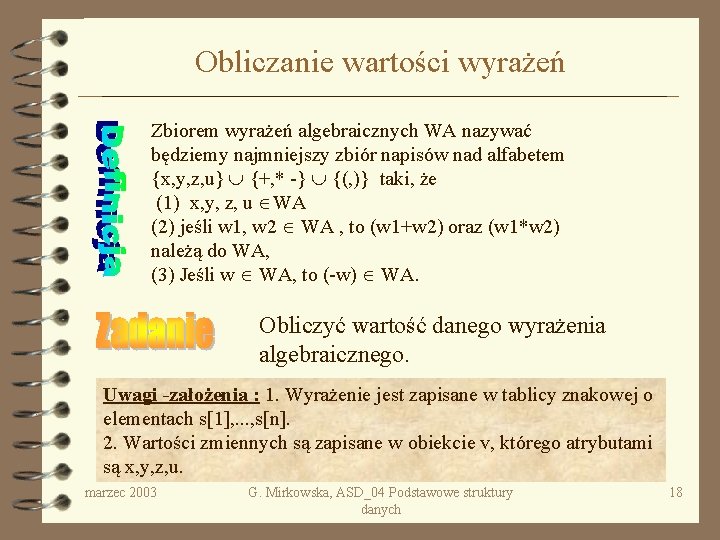 Obliczanie wartości wyrażeń

Definicja

Zbiorem wyrażeń algebraicznych WA nazywać będziemy najmniejszy zbiór napisów nad alfabetem $\{x,y,z,u\} \cup \{+,* -\} \cup \{(,)\}$ taki, że
(1) x,y, z, u $\in$WA
(2) jeśli w1, w2 $\in$ WA , to (w1+w2) oraz (w1*w2) należą do WA,
(3) Jeśli w $\in$ WA, to (-w) $\in$ WA.

Zadanie

Obliczyć wartość danego wyrażenia algebraicznego.

Uwagi -założenia : 1. Wyrażenie jest zapisane w tablicy znakowej o elementach s[1],...,s[n].
2. Wartości zmiennych są zapisane w obiekcie v, którego atrybutami są x,y,z,u.

marzec 2003

G. Mirkowska, ASD_04 Podstawowe struktury danych

18